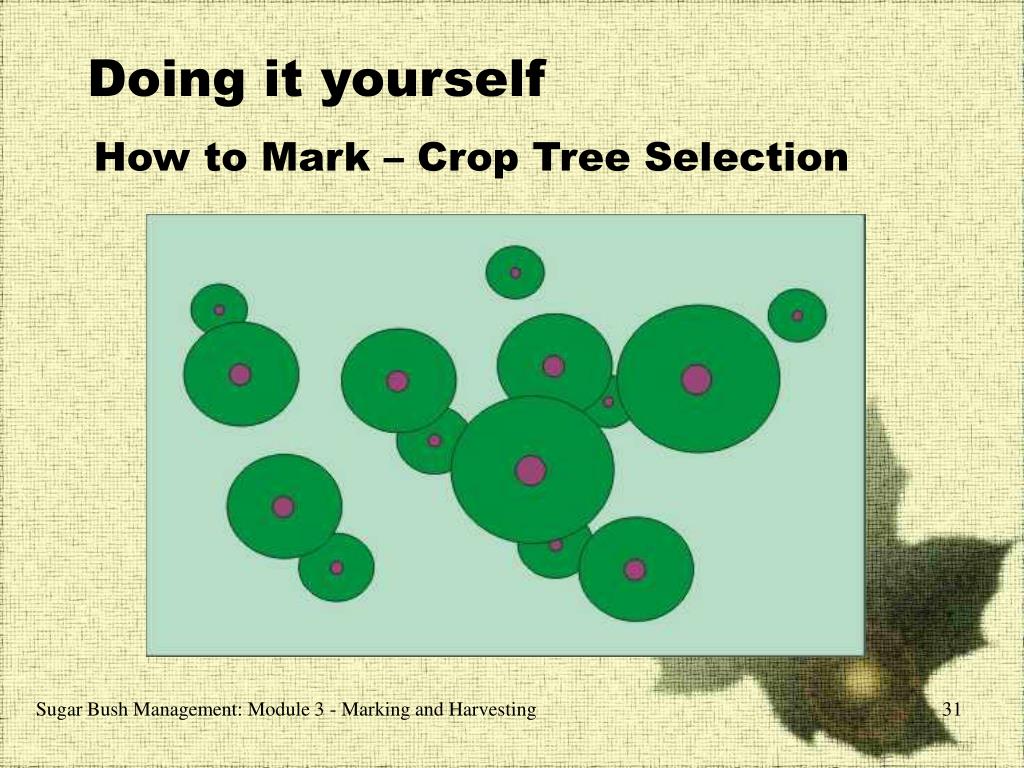 Doing it yourself

How to Mark – Crop Tree Selection

Sugar Bush Management: Module 3 - Marking and Harvesting

31